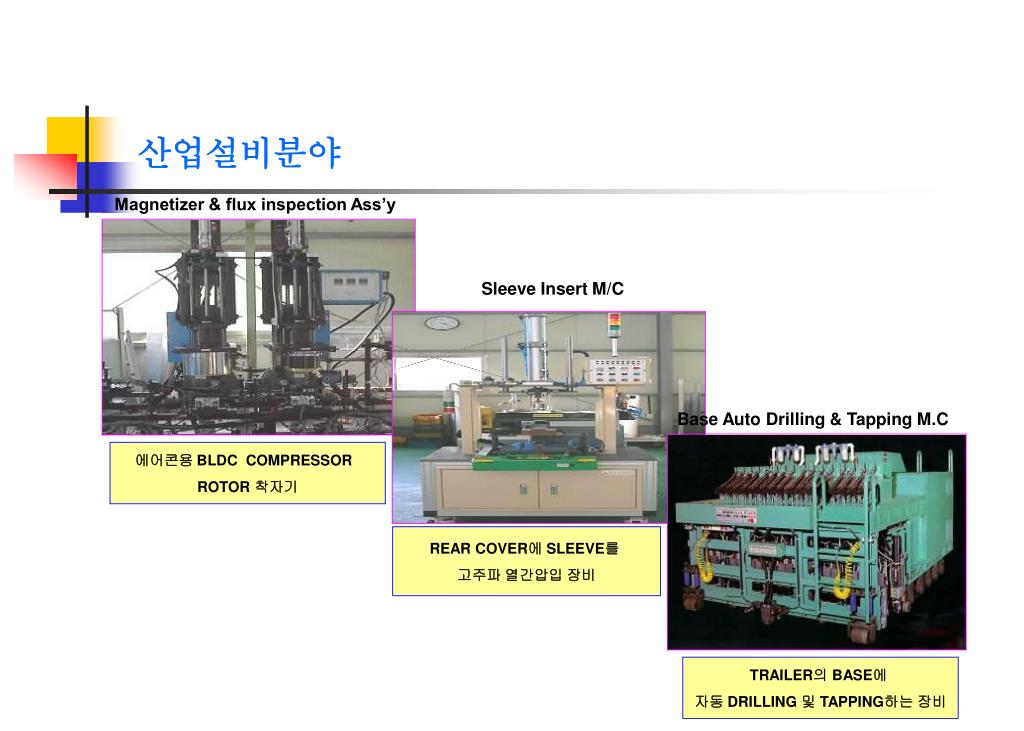 산업설비분야

Magnetizer & flux inspection Ass'y

에어콘용 BLDC COMPRESSOR ROTOR 착자기

Sleeve Insert M/C

REAR COVER에 SLEEVE를 고주파 열간압입 장비

Base Auto Drilling & Tapping M.C

TRAILER의 BASE에 자동 DRILLING 및 TAPPING하는 장비